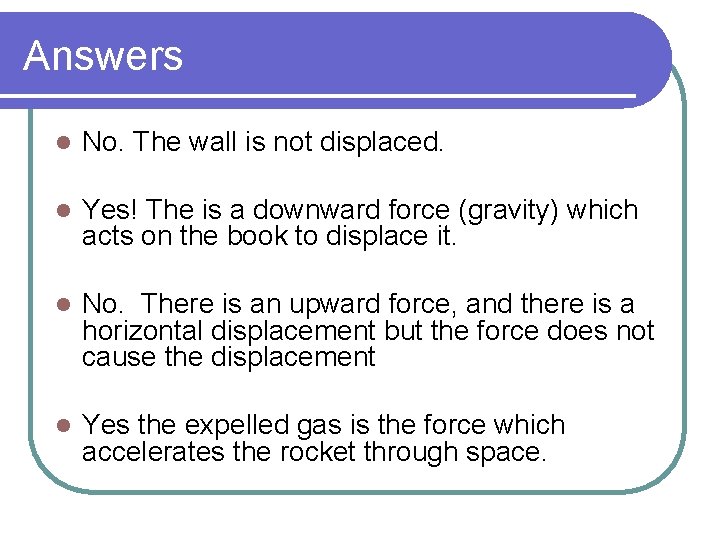 Answers

- No. The wall is not displaced.
- Yes! The is a downward force (gravity) which acts on the book to displace it.
- No. There is an upward force, and there is a horizontal displacement but the force does not cause the displacement
- Yes the expelled gas is the force which accelerates the rocket through space.